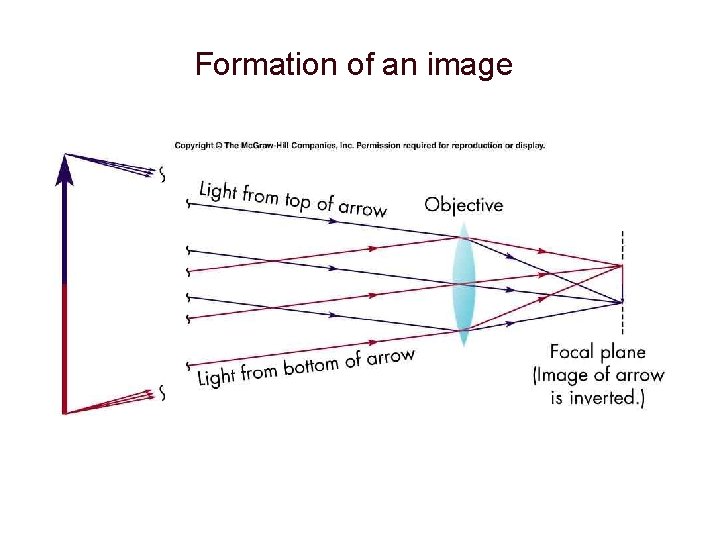 Formation of an image

Copyright © The McGraw-Hill Companies, Inc. Permission required for reproduction or display.

Light from top of arrow

Objective

Light from bottom of arrow

Focal plane (Image of arrow is inverted.)